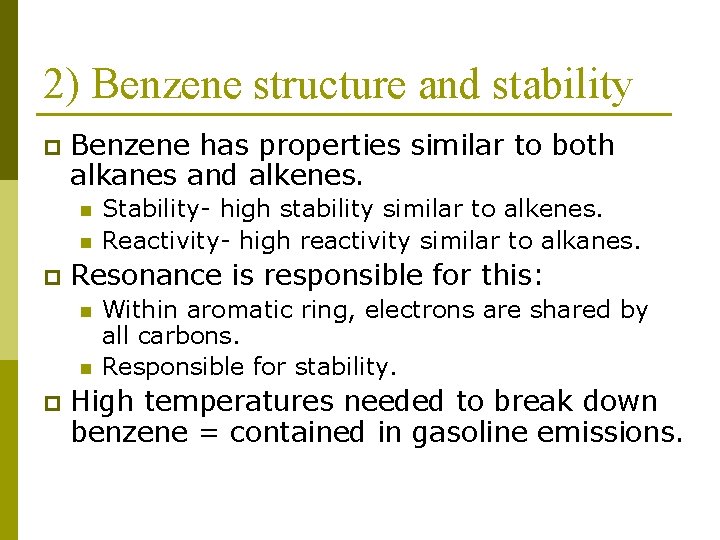 2) Benzene structure and stability

Benzene has properties similar to both alkanes and alkenes.

Stability- high stability similar to alkenes.

Reactivity- high reactivity similar to alkanes.

Resonance is responsible for this:

Within aromatic ring, electrons are shared by all carbons.

Responsible for stability.

High temperatures needed to break down benzene = contained in gasoline emissions.